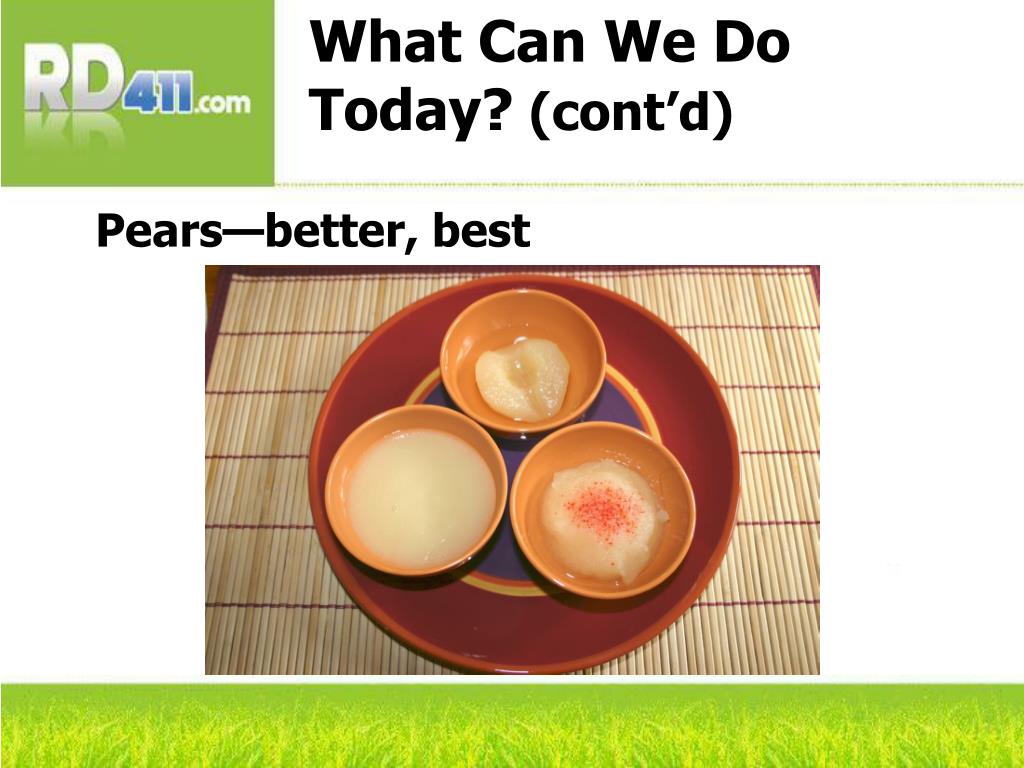 RD411.com

What Can We Do Today? (cont'd)

Pears—better, best